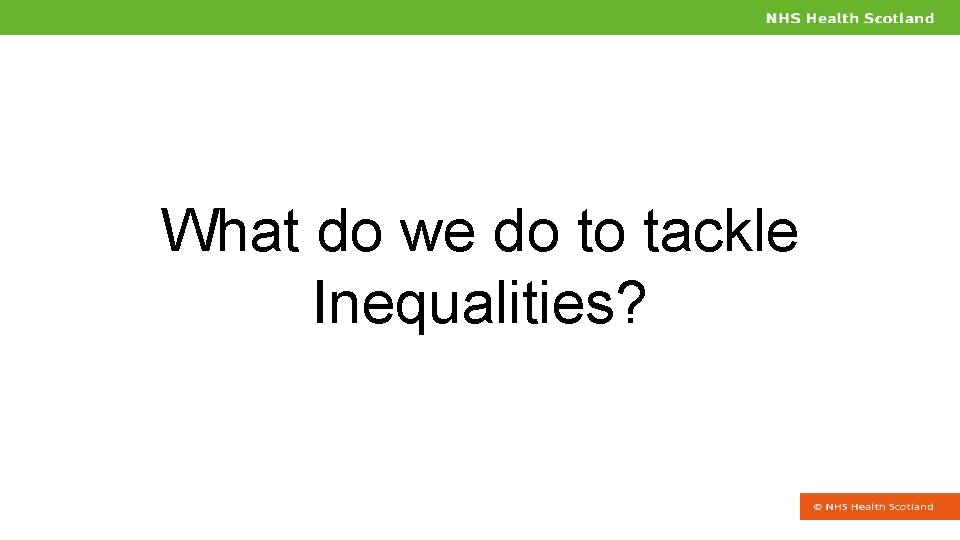 NHS Health Scotland

What do we do to tackle Inequalities?

© NHS Health Scotland